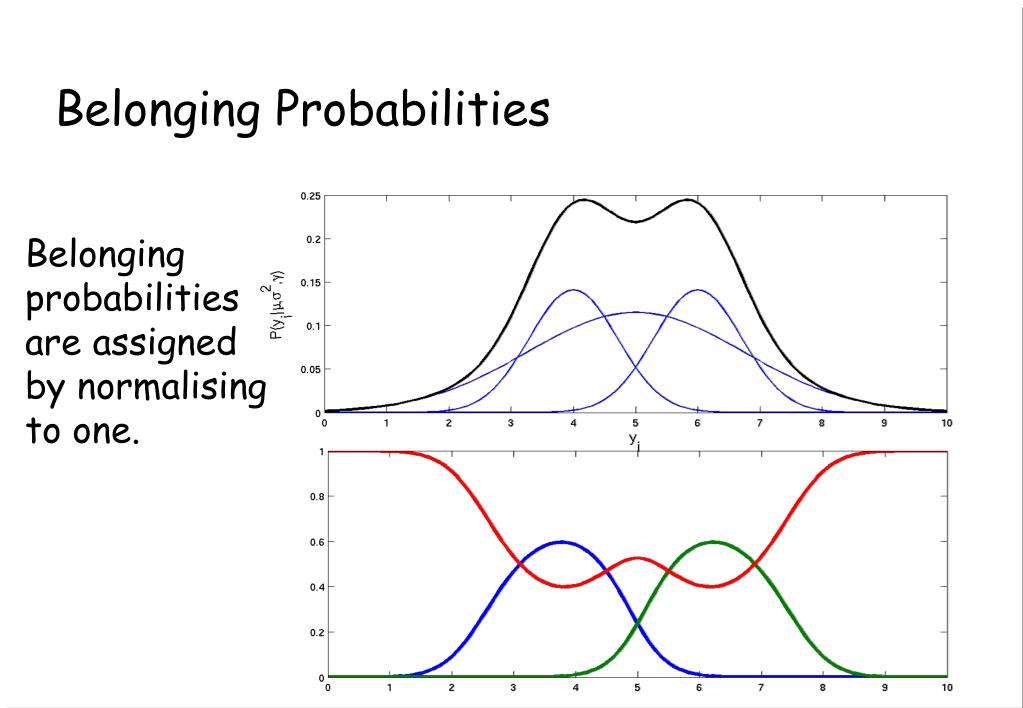 Belonging Probabilities

Belonging probabilities are assigned by normalising to one.

$P(y_i|\mu,\sigma^2,\gamma)$

0.25
0.2
0.15
0.1
0.05
0

0 1 2 3 4 5 6 7 8 9 10

$y_i$

1
0.8
0.6
0.4
0.2
0

0 1 2 3 4 5 6 7 8 9 10